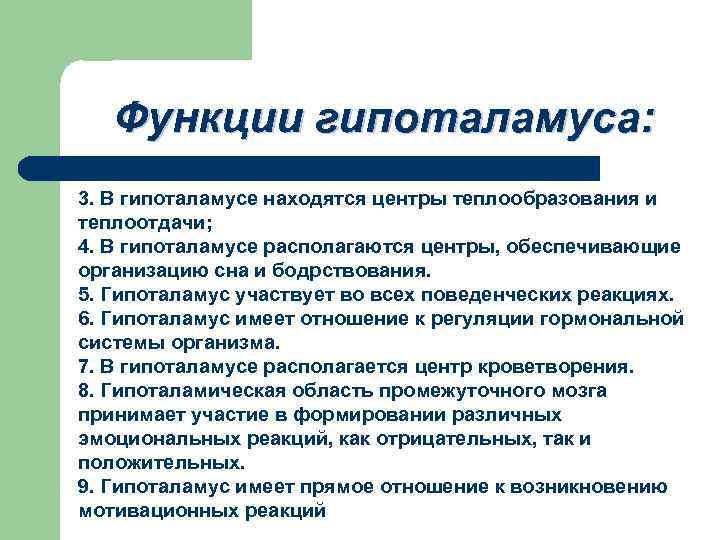 Функции гипоталамуса:

3. В гипоталамусе находятся центры теплообразования и теплоотдачи;
4. В гипоталамусе располагаются центры, обеспечивающие организацию сна и бодрствования.
5. Гипоталамус участвует во всех поведенческих реакциях.
6. Гипоталамус имеет отношение к регуляции гормональной системы организма.
7. В гипоталамусе располагается центр кроветворения.
8. Гипоталамическая область промежуточного мозга принимает участие в формировании различных эмоциональных реакций, как отрицательных, так и положительных.
9. Гипоталамус имеет прямое отношение к возникновению мотивационных реакций